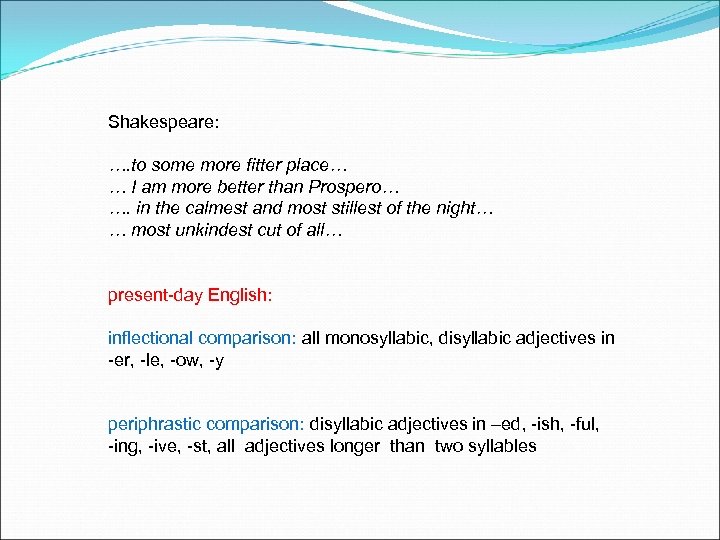 Shakespeare:

….to some more fitter place…
… I am more better than Prospero…
…. in the calmest and most stillest of the night…
… most unkindest cut of all…

present-day English:

inflectional comparison: all monosyllabic, disyllabic adjectives in -er, -le, -ow, -y

periphrastic comparison: disyllabic adjectives in –ed, -ish, -ful, -ing, -ive, -st, all adjectives longer than two syllables